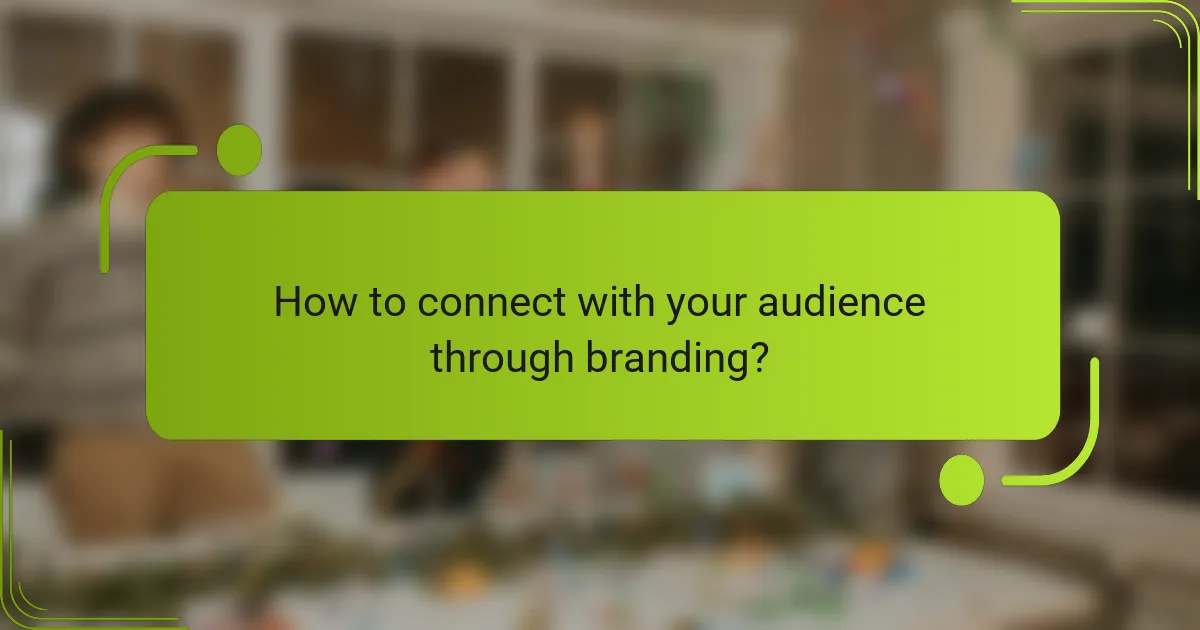 How to connect with your audience through branding?